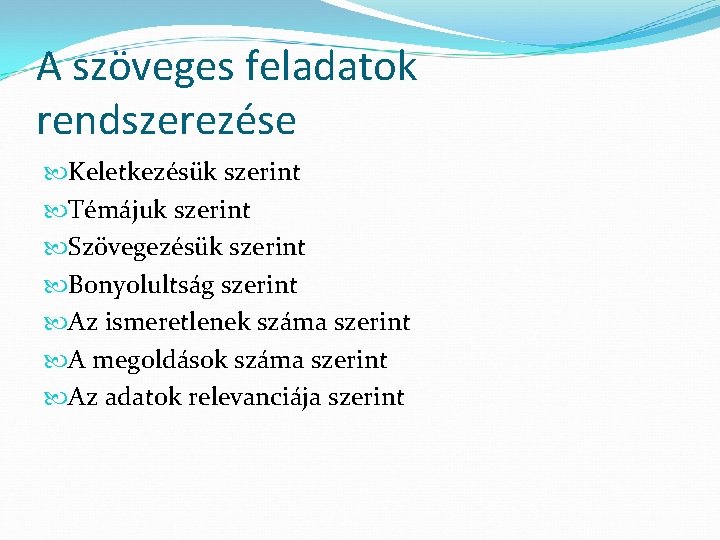 A szöveges feladatok rendszerezése

Keletkezésük szerint
Témájuk szerint
Szövegezésük szerint
Bonyolultság szerint
Az ismeretlenek száma szerint
A megoldások száma szerint
Az adatok relevanciája szerint